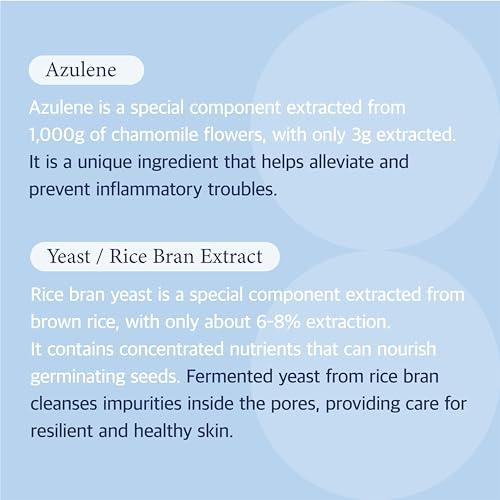 Azulene

Azulene is a special component extracted from 1,000g of chamomile flowers, with only 3g extracted. It is a unique ingredient that helps alleviate and prevent inflammatory troubles.

Yeast / Rice Bran Extract

Rice bran yeast is a special component extracted from brown rice, with only about 6-8% extraction. It contains concentrated nutrients that can nourish germinating seeds. Fermented yeast from rice bran cleanses impurities inside the pores, providing care for resilient and healthy skin.